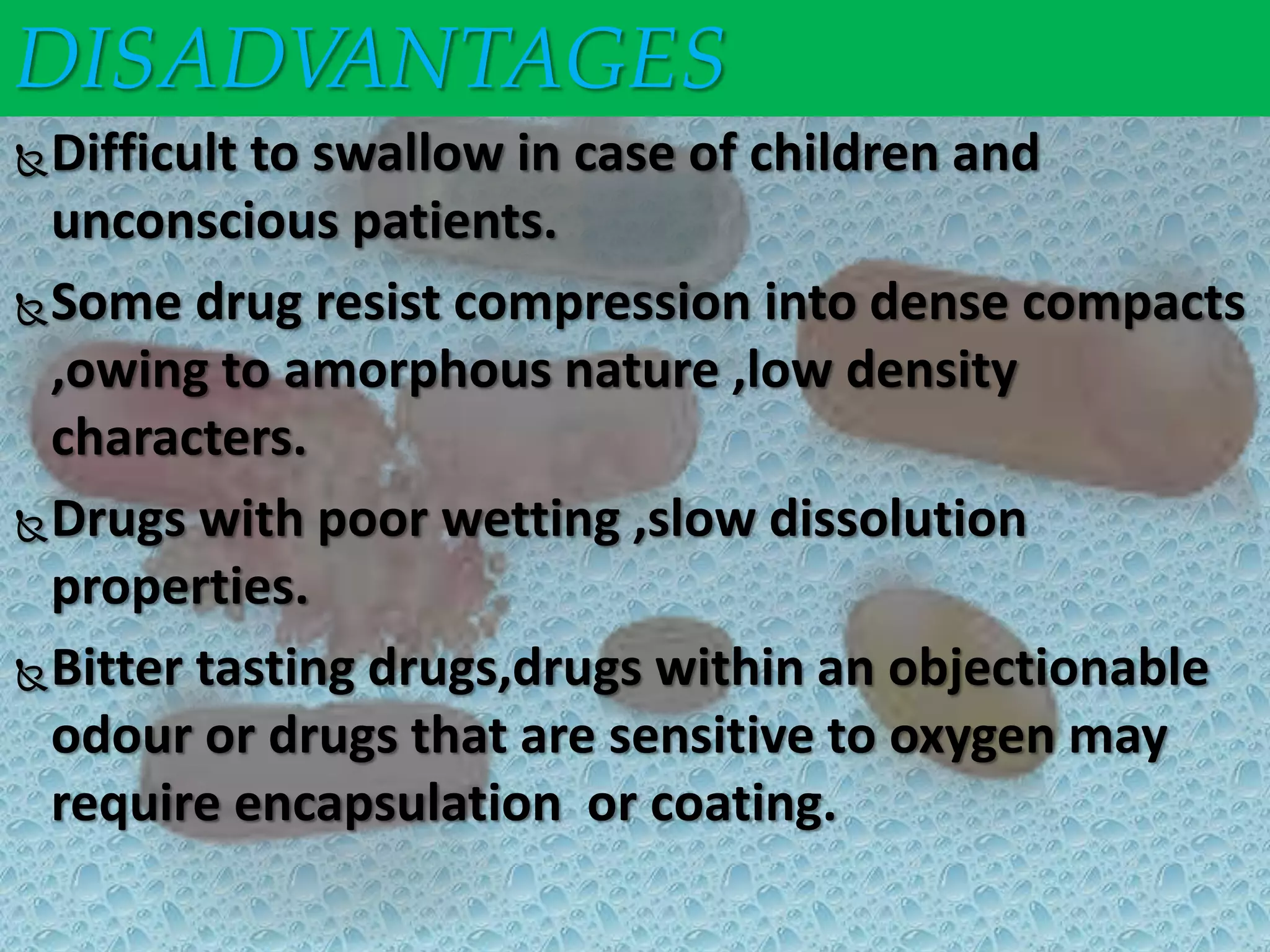 DISADVANTAGES

Difficult to swallow in case of children and unconscious patients.

Some drug resist compression into dense compacts ,owing to amorphous nature ,low density characters.

Drugs with poor wetting ,slow dissolution properties.

Bitter tasting drugs,drugs within an objectionable odour or drugs that are sensitive to oxygen may require encapsulation  or coating.